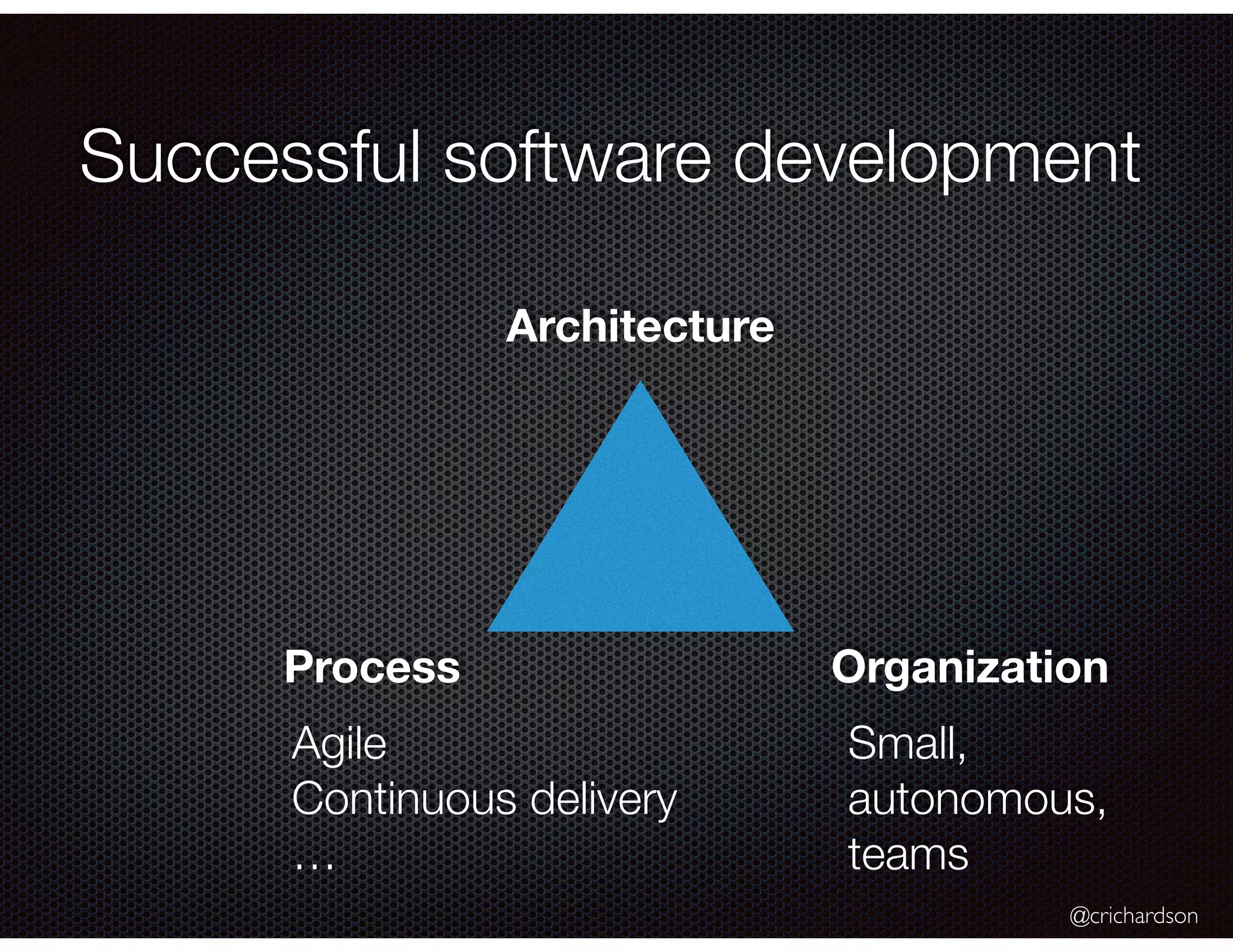 Successful software development

Architecture

Process

Agile
Continuous delivery
…

Organization

Small, autonomous, teams

@crichardson